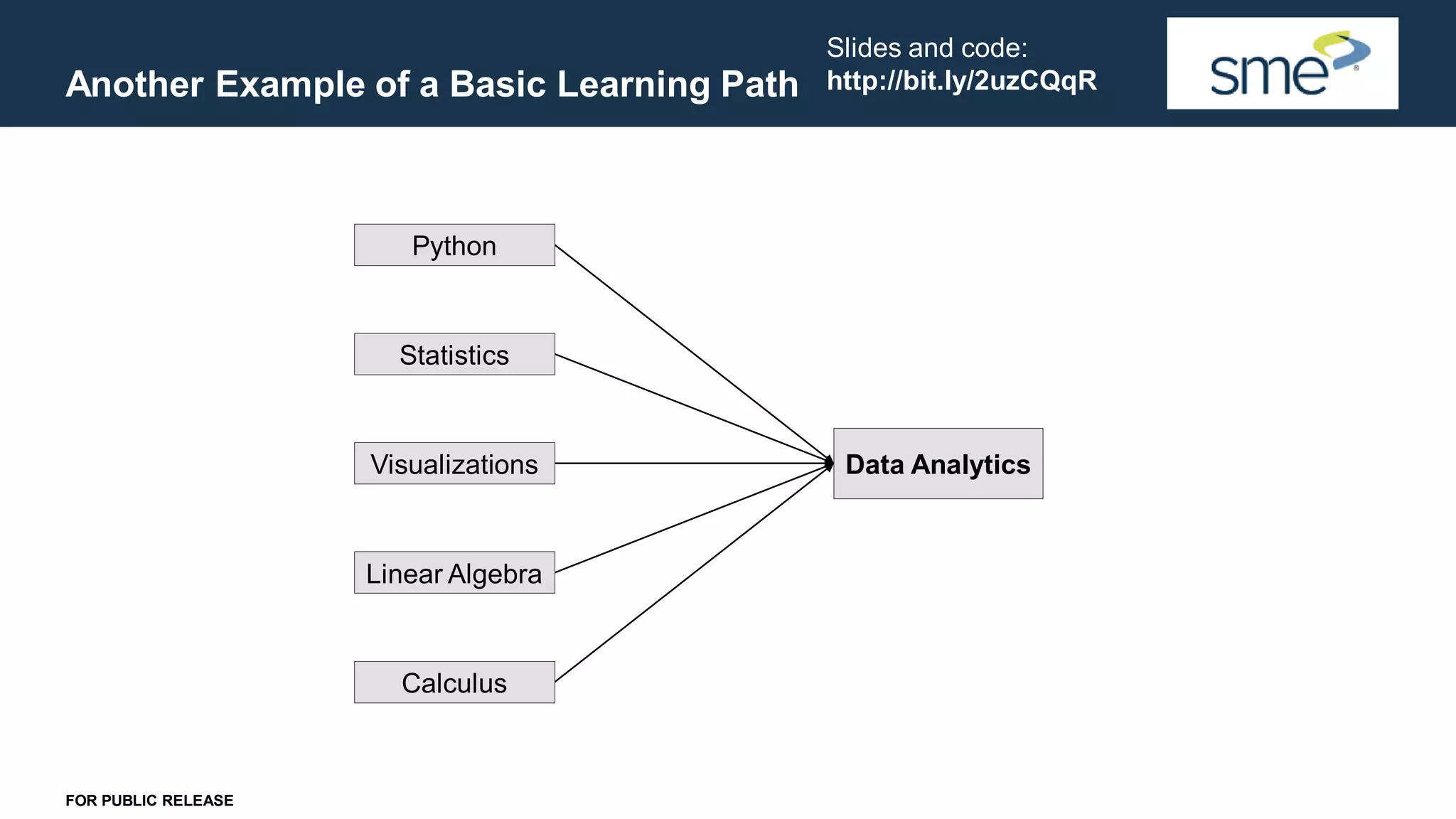 Another Example of a Basic Learning Path

Slides and code:
http://bit.ly/2uzCQqR

sme

Python

Statistics

Visualizations

Linear Algebra

Calculus

Data Analytics

FOR PUBLIC RELEASE